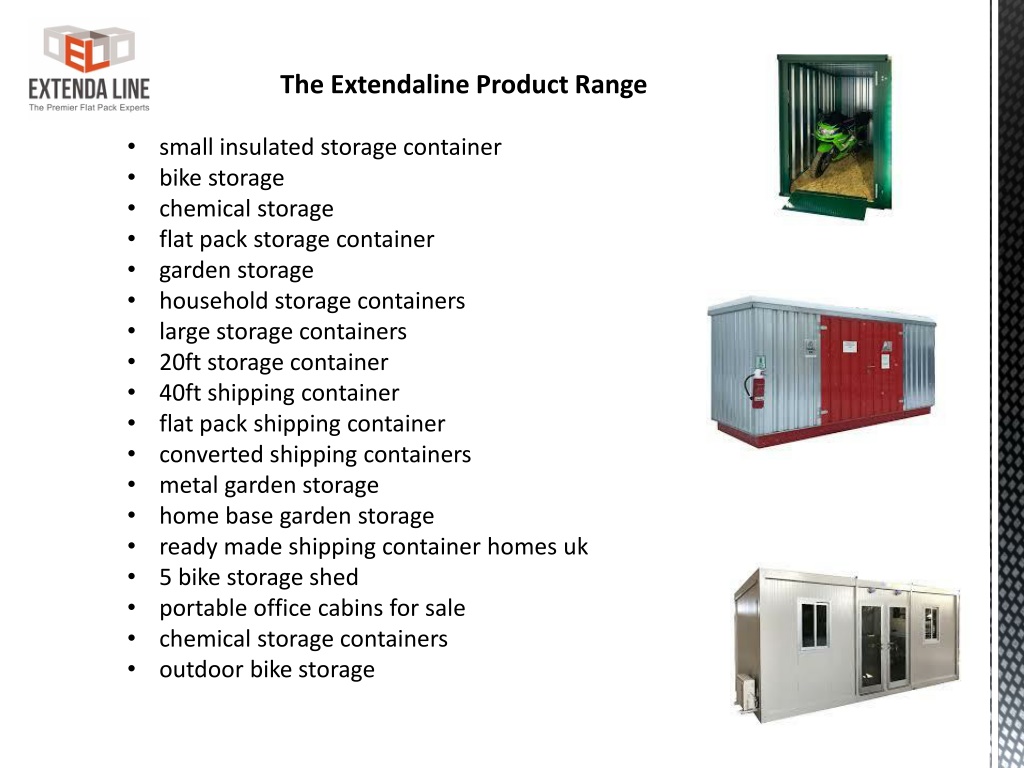 EL
EXTENDA LINE
The Premier Flat Pack Experts

The Extendaline Product Range

• small insulated storage container
• bike storage
• chemical storage
• flat pack storage container
• garden storage
• household storage containers
• large storage containers
• 20ft storage container
• 40ft shipping container
• flat pack shipping container
• converted shipping containers
• metal garden storage
• home base garden storage
• ready made shipping container homes uk
• 5 bike storage shed
• portable office cabins for sale
• chemical storage containers
• outdoor bike storage